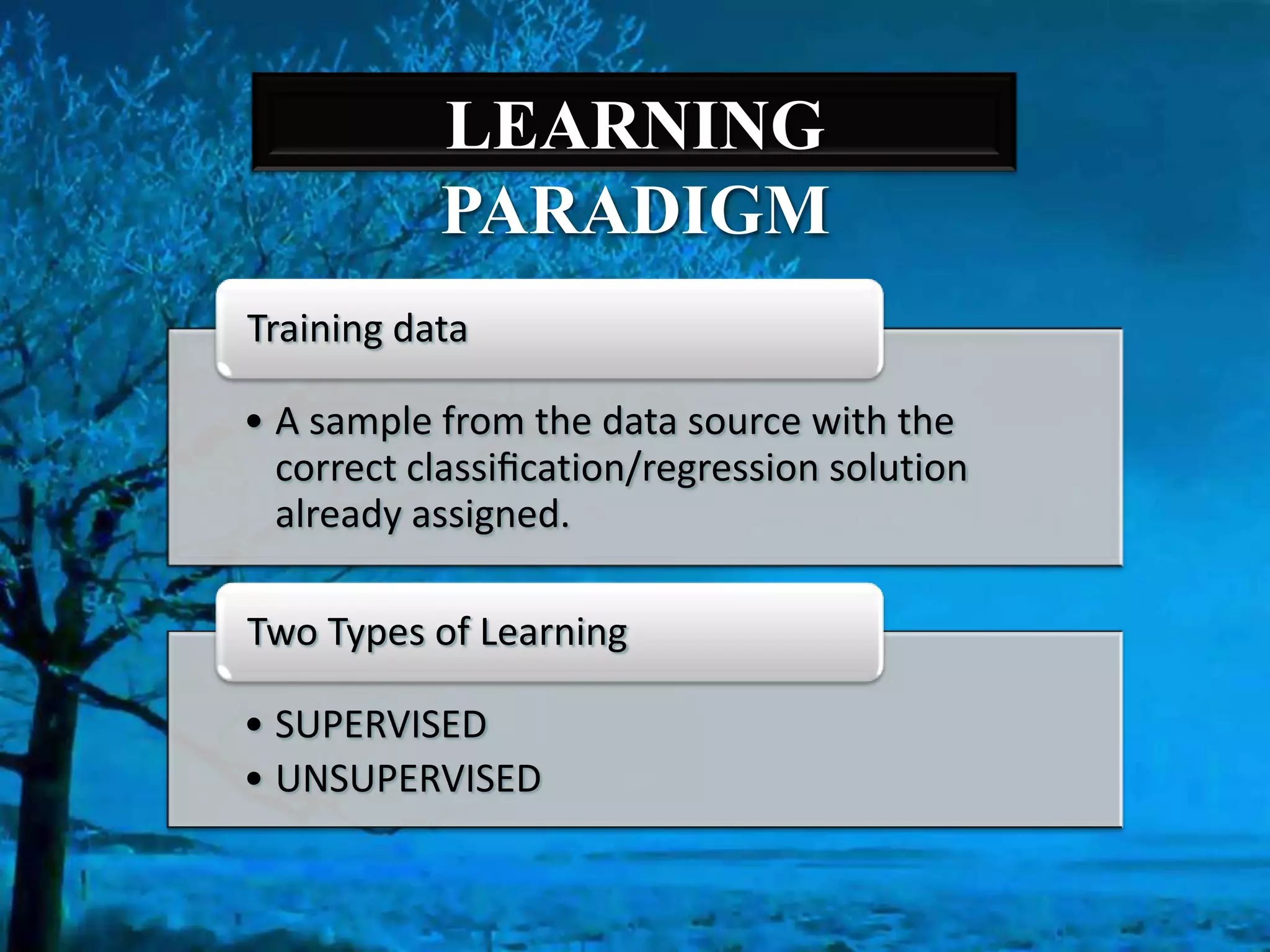 LEARNING PARADIGM

Training data

• A sample from the data source with the correct classification/regression solution already assigned.

Two Types of Learning

• SUPERVISED
• UNSUPERVISED